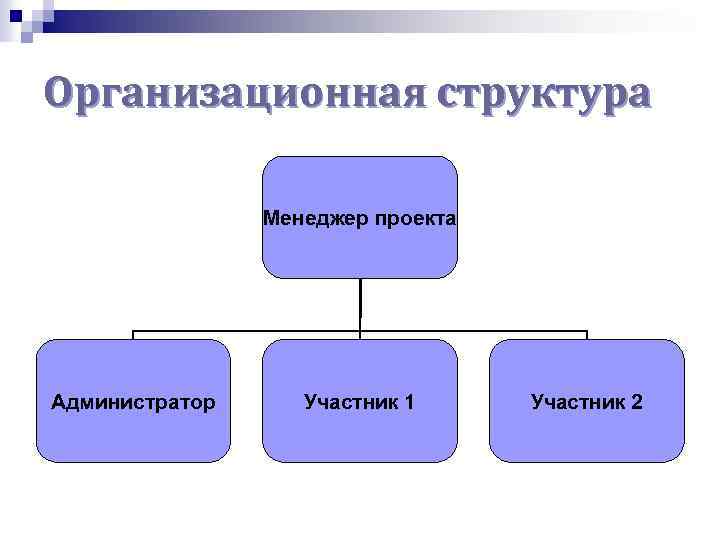 Организационная структура

Менеджер проекта

Администратор

Участник 1

Участник 2